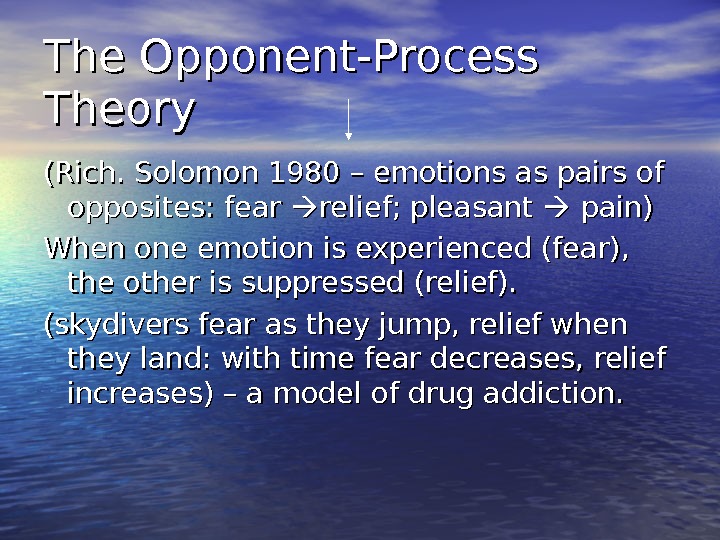 The Opponent-Process Theory

(Rich. Solomon 1980 – emotions as pairs of opposites: fear →relief; pleasant → pain)

When one emotion is experienced (fear), the other is suppressed (relief).

(skydivers fear as they jump, relief when they land: with time fear decreases, relief increases) – a model of drug addiction.